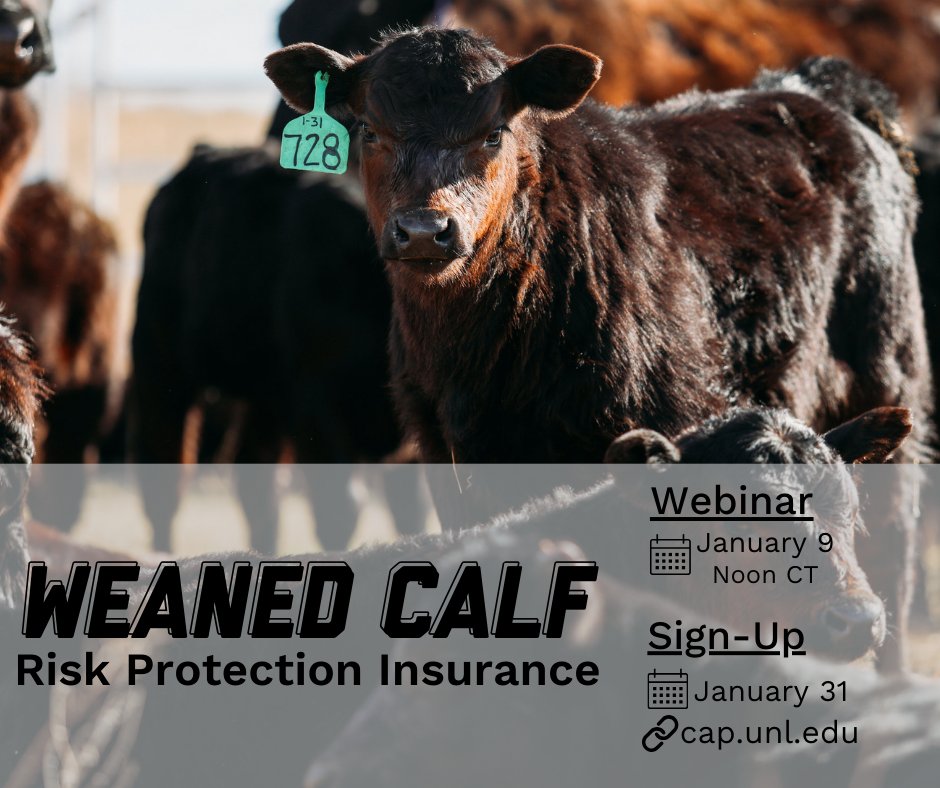 1-31
728

WEANED CALF
Risk Protection Insurance

Webinar
January 9
Noon CT

Sign-Up
January 31
cap.unl.edu